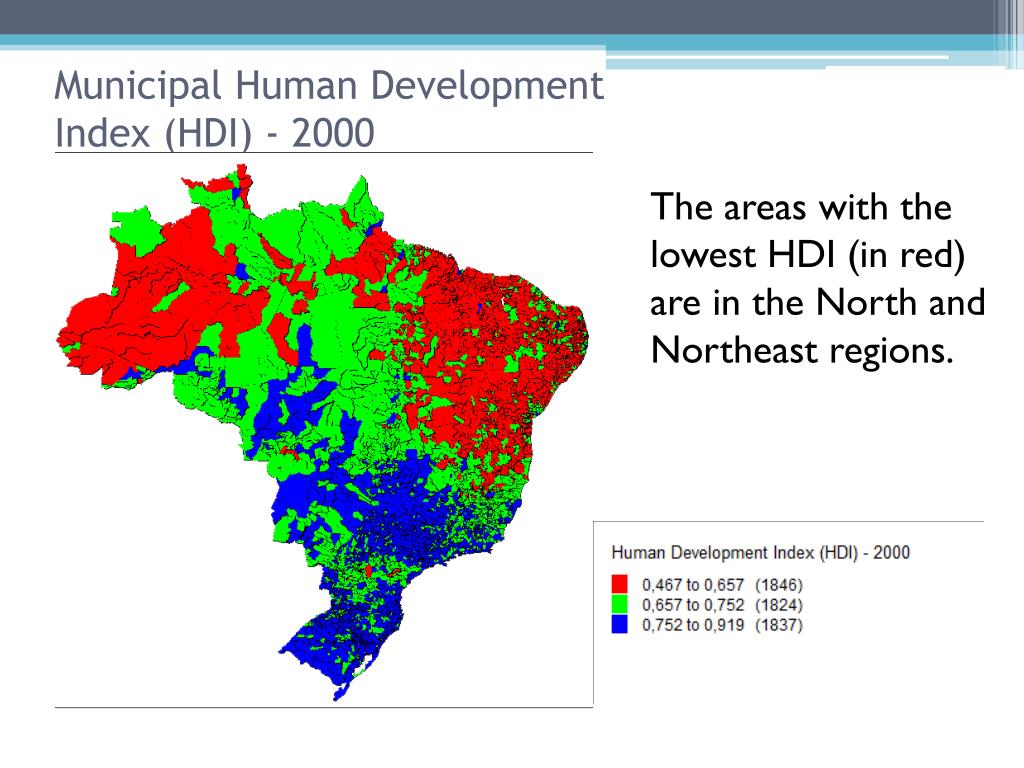 Municipal Human Development Index (HDI) - 2000

The areas with the lowest HDI (in red) are in the North and Northeast regions.

Human Development Index (HDI) - 2000

0,467 to 0,657 (1846)
0,657 to 0,752 (1824)
0,752 to 0,919 (1837)